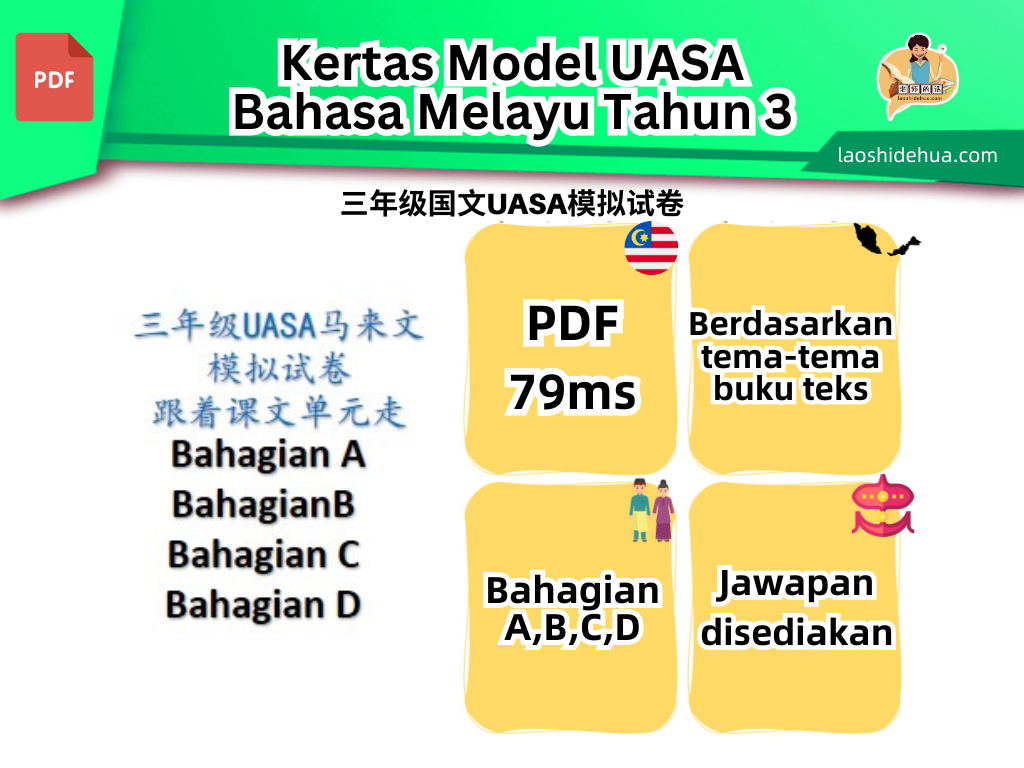 PDF

Kertas Model UASA Bahasa Melayu Tahun 3

老师的话
laoshidehua.com

laoshidehua.com

三年级国文UASA模拟试卷

三年级UASA马来文
模拟试卷
跟着课文单元走
Bahagian A
BahagianB
Bahagian C
Bahagian D

PDF
79ms

Berdasarkan tema-tema buku teks

Bahagian A,B,C,D

Jawapan disediakan